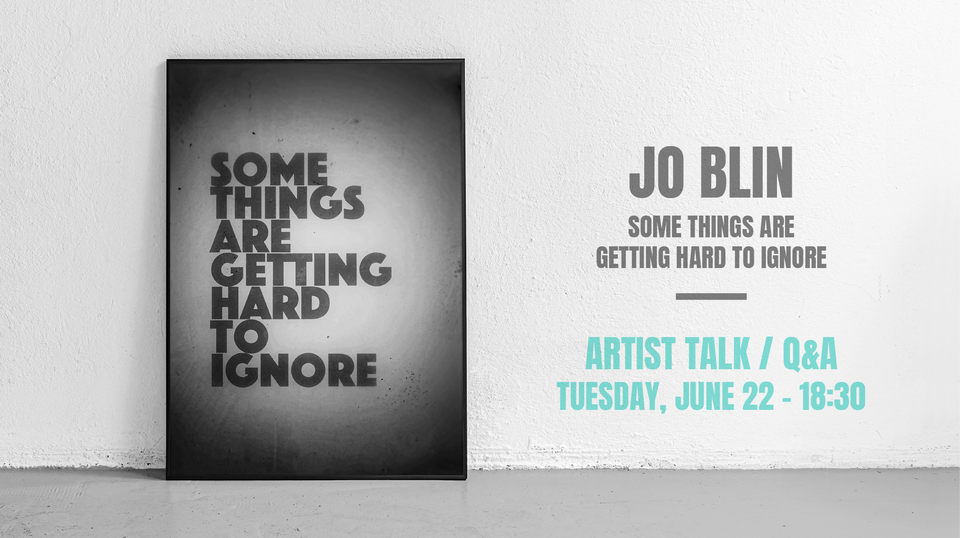 SOME THINGS ARE GETTING HARD TO IGNORE

JO BLIN

SOME THINGS ARE GETTING HARD TO IGNORE

ARTIST TALK / Q&A

TUESDAY, JUNE 22 - 18:30